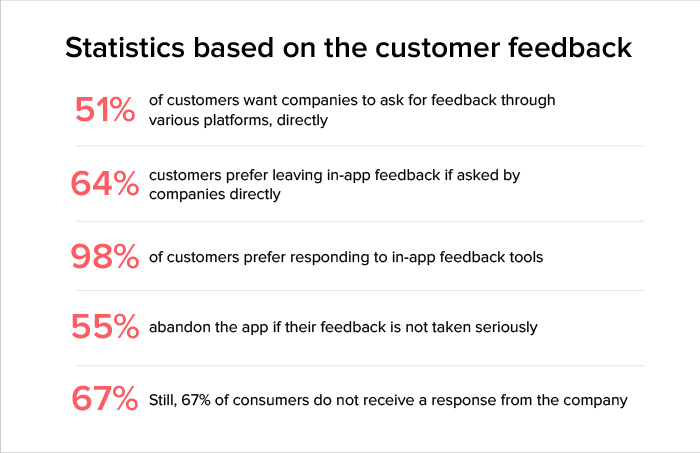 Statistics based on the customer feedback

51% of customers want companies to ask for feedback through various platforms, directly

64% customers prefer leaving in-app feedback if asked by companies directly

98% of customers prefer responding to in-app feedback tools

55% abandon the app if their feedback is not taken seriously

67% Still, 67% of consumers do not receive a response from the company